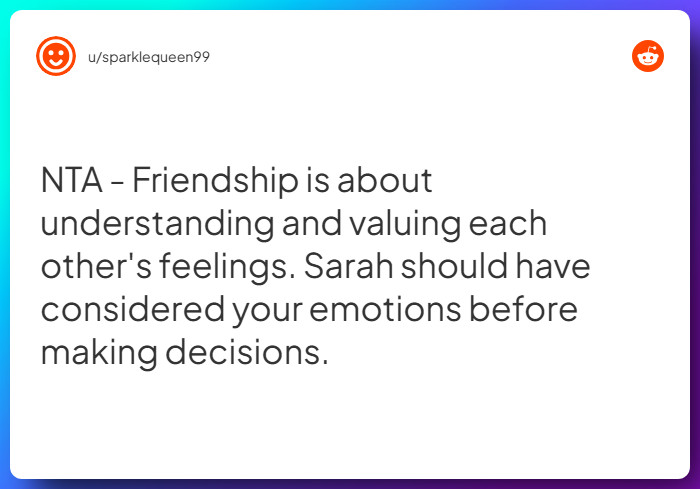 u/sparklequeen99

NTA - Friendship is about understanding and valuing each other's feelings. Sarah should have considered your emotions before making decisions.